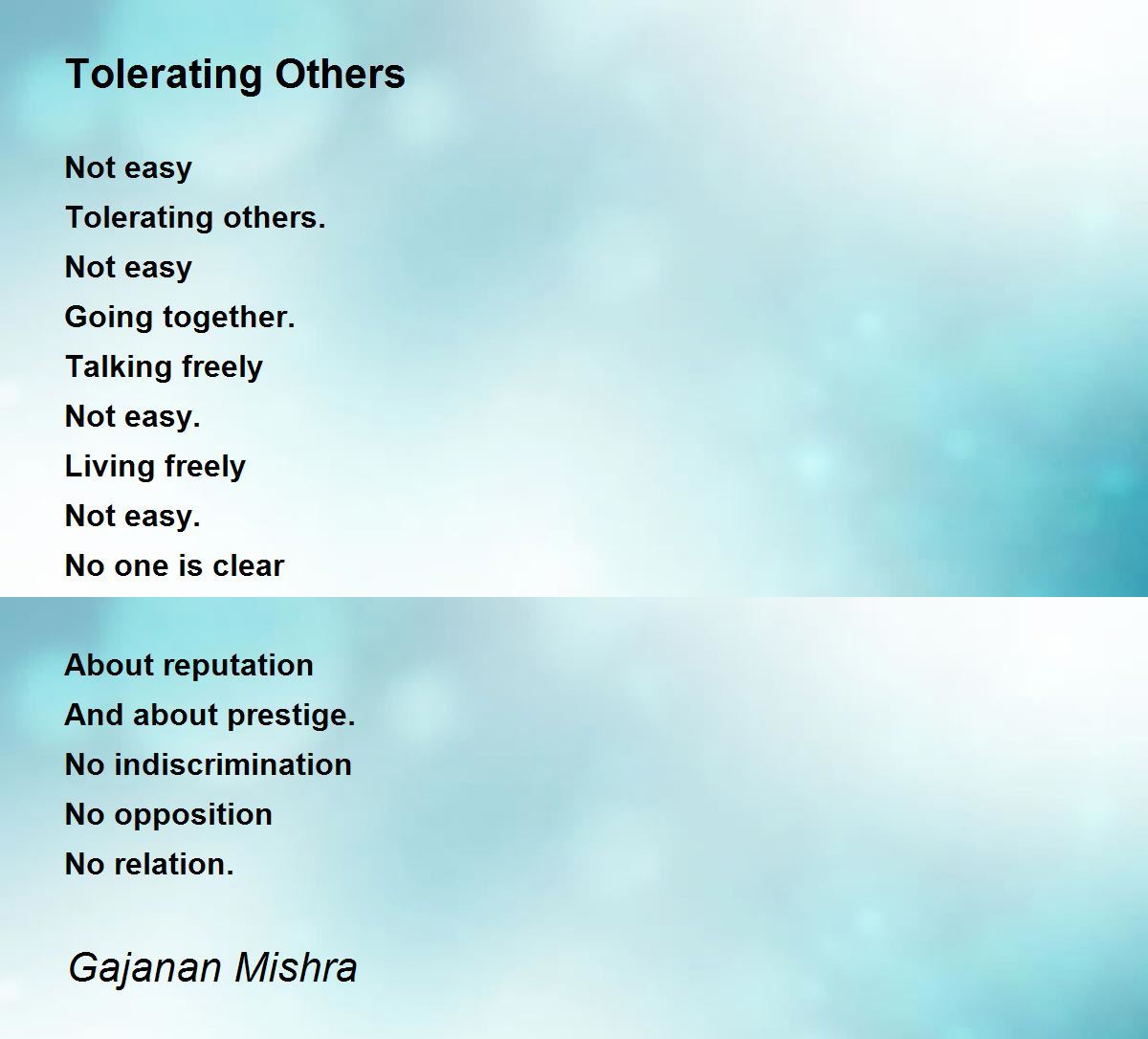 Tolerating Others

Not easy
Tolerating others.
Not easy
Going together.
Talking freely
Not easy.
Living freely
Not easy.
No one is clear

About reputation
And about prestige.
No indiscrimination
No opposition
No relation.

Gajanan Mishra